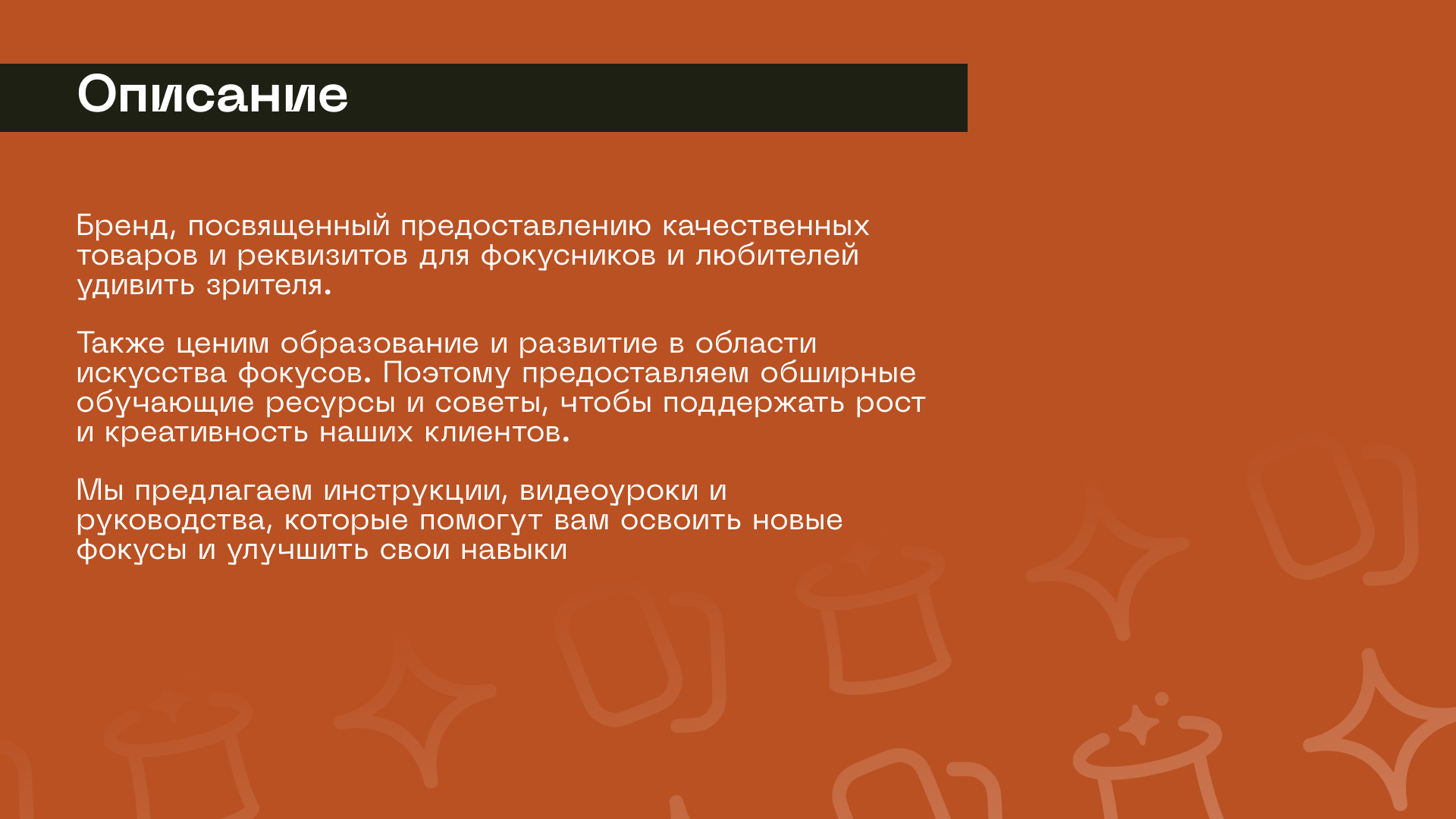 Описание

Бренд, посвященный предоставлению качественных товаров и реквизитов для фокусников и любителей удивить зрителя.

Также ценим образование и развитие в области искусства фокусов. Поэтому предоставляем обширные обучающие ресурсы и советы, чтобы поддержать рост и креативность наших клиентов.

Мы предлагаем инструкции, видеоуроки и руководства, которые помогут вам освоить новые фокусы и улучшить свои навыки